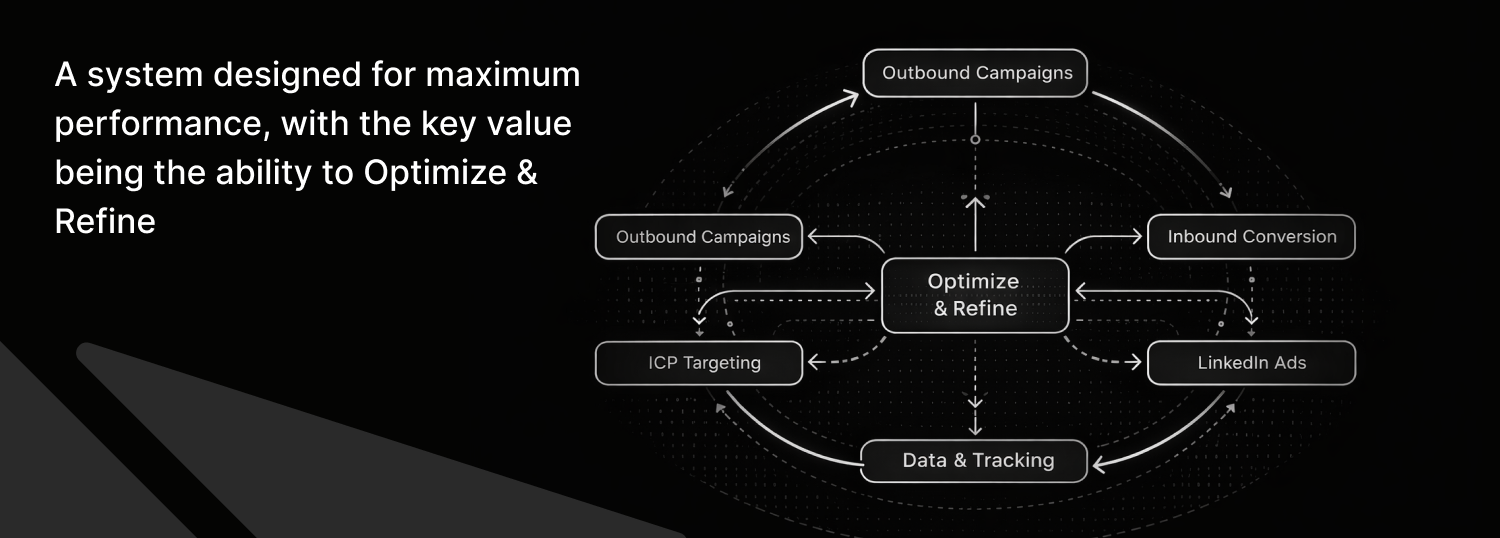 A system designed for maximum performance, with the key value being the ability to Optimize & Refine

Outbound Campaigns

Outbound Campaigns

Inbound Conversion

Optimize & Refine

ICP Targeting

LinkedIn Ads

Data & Tracking